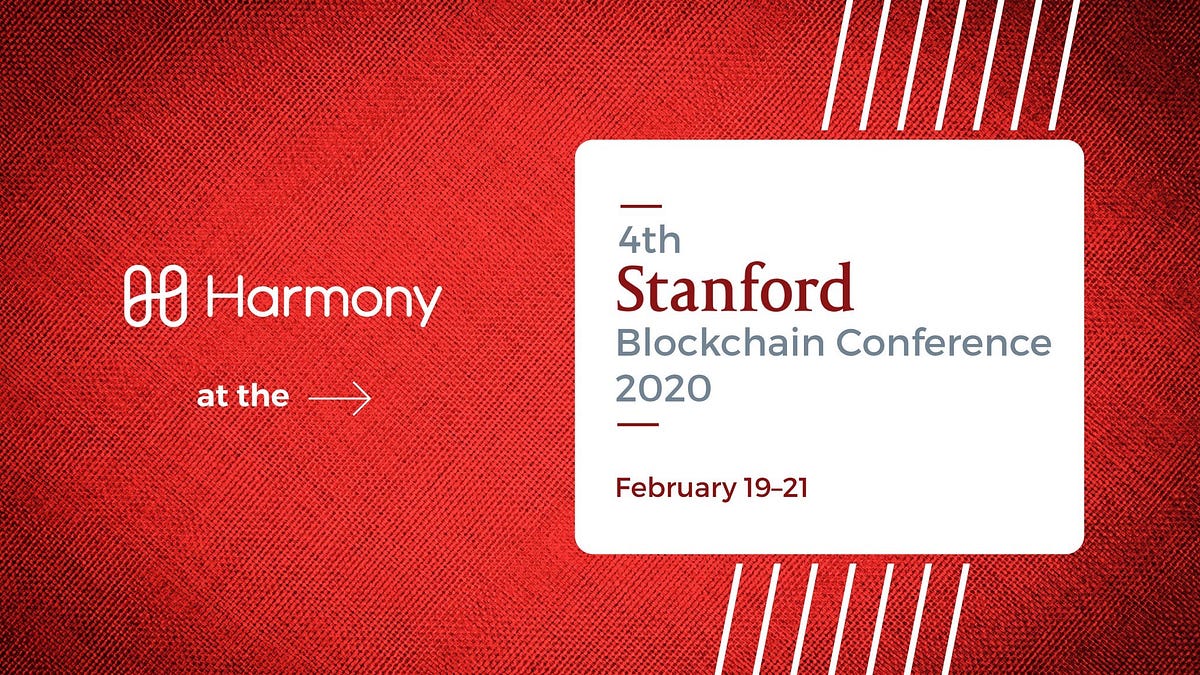 Harmony

at the

4th
Stanford
Blockchain Conference
2020

February 19–21